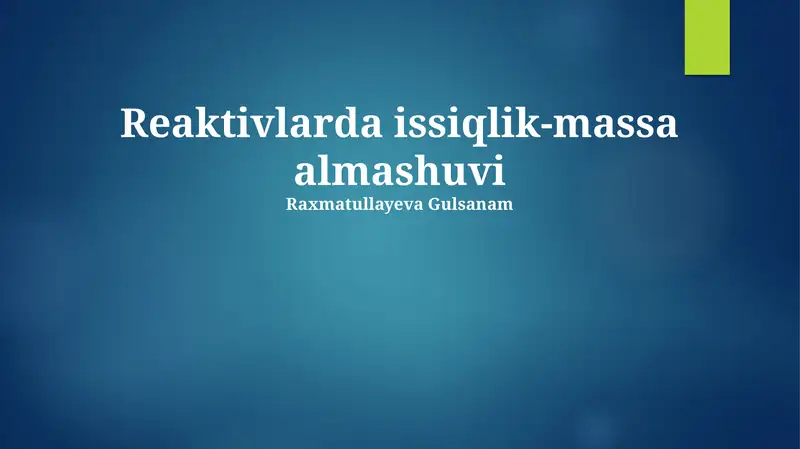 Reaktivlarda issiqlik-massa almashuvi
Raxmatullayeva Gulsanam